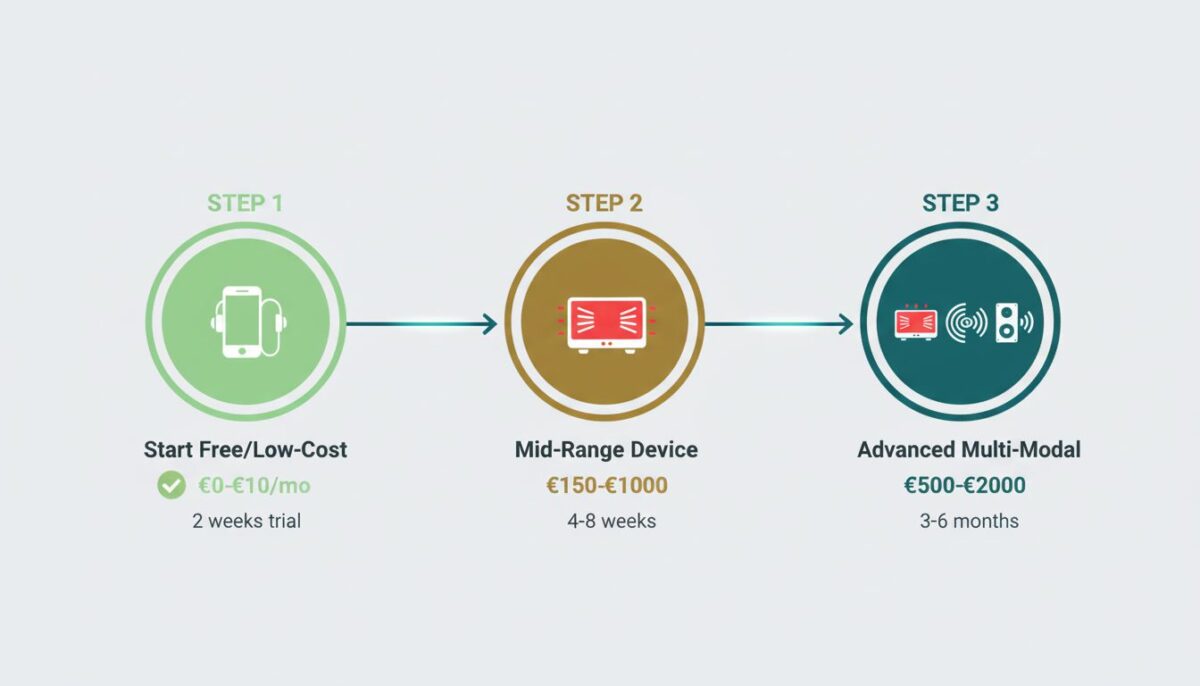 STEP 1

Start Free/Low-Cost

€0-€10/mo

2 weeks trial

STEP 2

Mid-Range Device

€150-€1000

4-8 weeks

STEP 3

Advanced Multi-Modal

€500-€2000

3-6 months